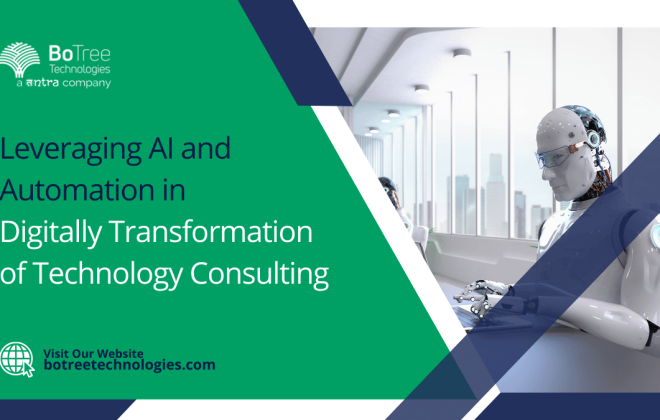 BoTree Technologies
a antra company

Leveraging AI and Automation in Digitally Transformation of Technology Consulting

Visit Our Website
botreetechnologies.com